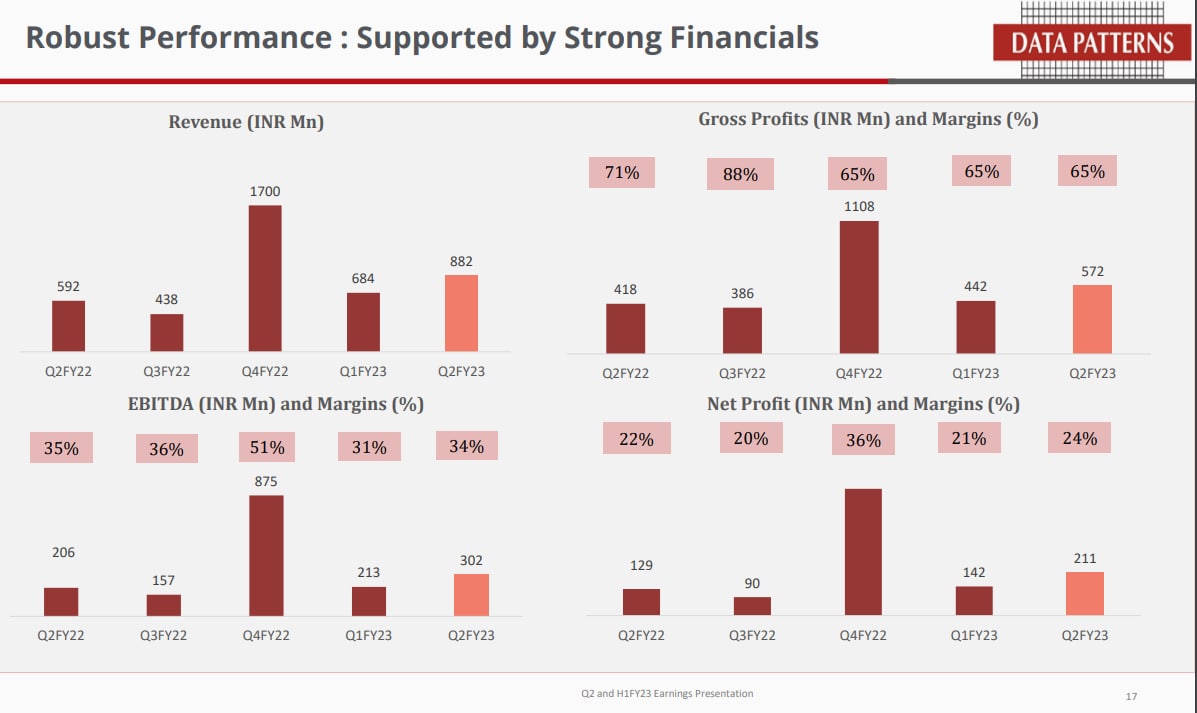 Robust Performance : Supported by Strong Financials

DATA PATTERNS

Revenue (INR Mn)

592
438
1700
684
882

Q2FY22 Q3FY22 Q4FY22 Q1FY23 Q2FY23

Gross Profits (INR Mn) and Margins (%)

71% 88% 65% 65% 65%

418
386
1108
442
572

Q2FY22 Q3FY22 Q4FY22 Q1FY23 Q2FY23

EBITDA (INR Mn) and Margins (%)

35% 36% 51% 31% 34%

206
157
875
213
302

Q2FY22 Q3FY22 Q4FY22 Q1FY23 Q2FY23

Net Profit (INR Mn) and Margins (%)

22% 20% 36% 21% 24%

129
90
142
211

Q2FY22 Q3FY22 Q4FY22 Q1FY23 Q2FY23

Q2 and H1FY23 Earnings Presentation

17